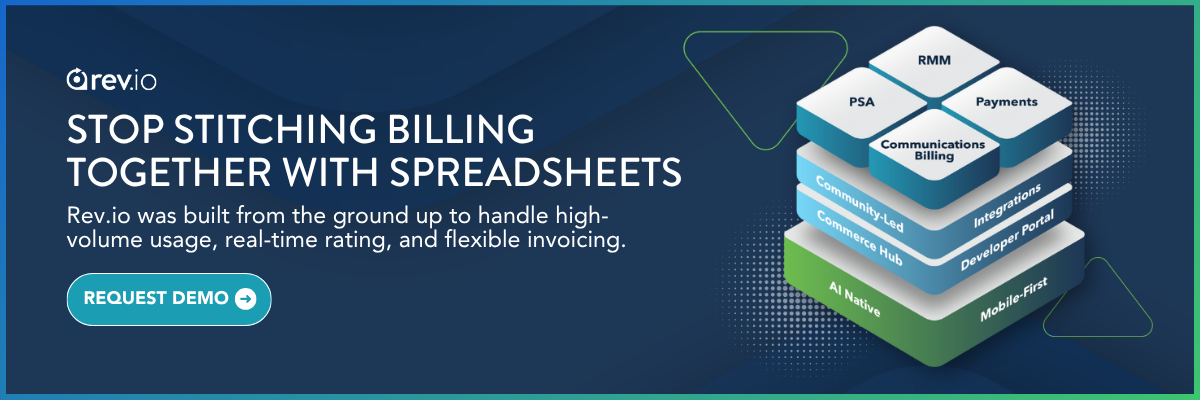 rev.io

STOP STITCHING BILLING TOGETHER WITH SPREADSHEETS

Rev.io was built from the ground up to handle high-volume usage, real-time rating, and flexible invoicing.

REQUEST DEMO

RMM

PSA

Payments

Communications Billing

Community-Led

Integrations

Commerce Hub

Developer Portal

AI Native

Mobile-First